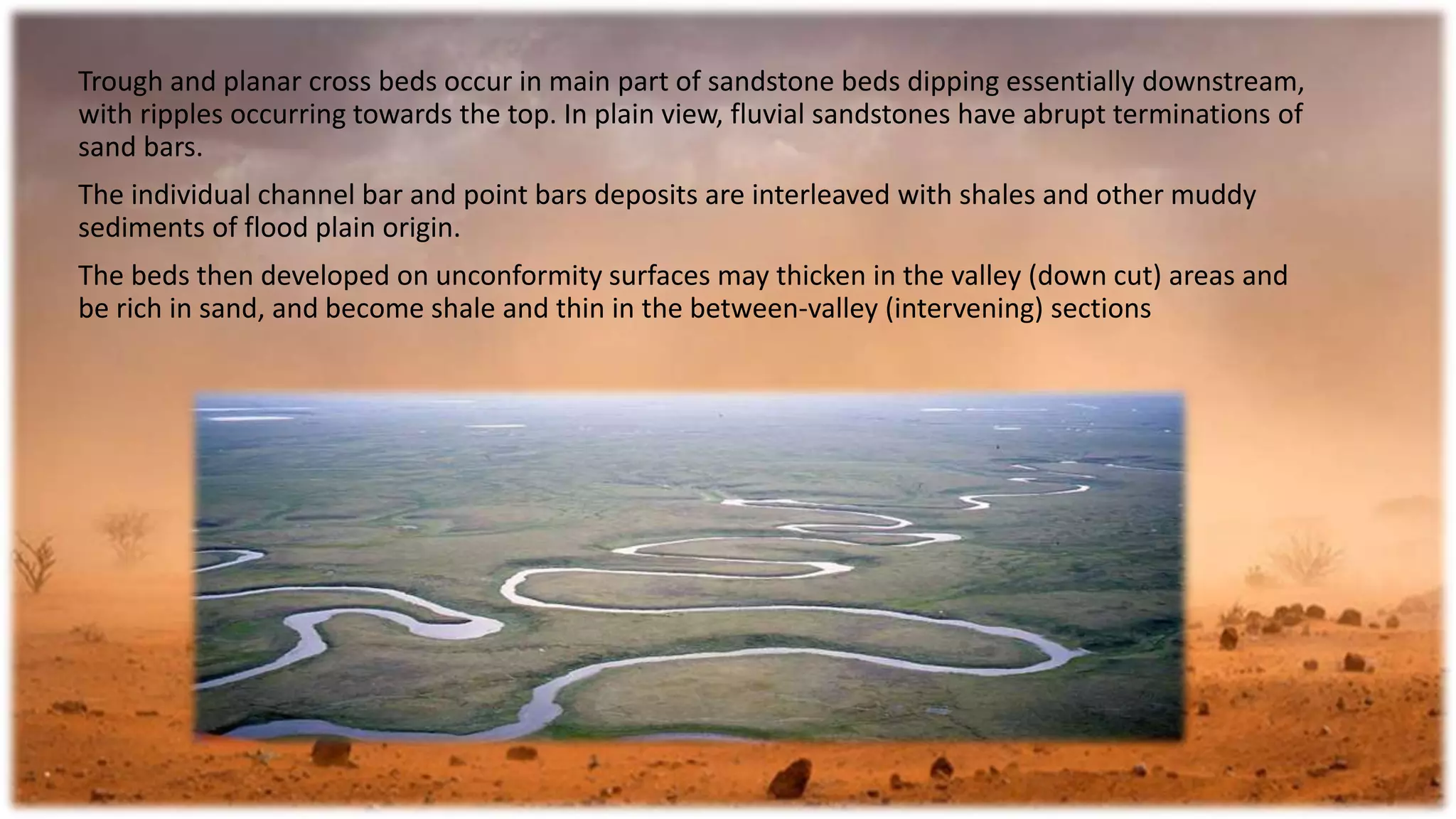 Trough and planar cross beds occur in main part of sandstone beds dipping essentially downstream, with ripples occurring towards the top. In plain view, fluvial sandstones have abrupt terminations of sand bars.

The individual channel bar and point bars deposits are interleaved with shales and other muddy sediments of flood plain origin.

The beds then developed on unconformity surfaces may thicken in the valley (down cut) areas and be rich in sand, and become shale and thin in the between-valley (intervening) sections